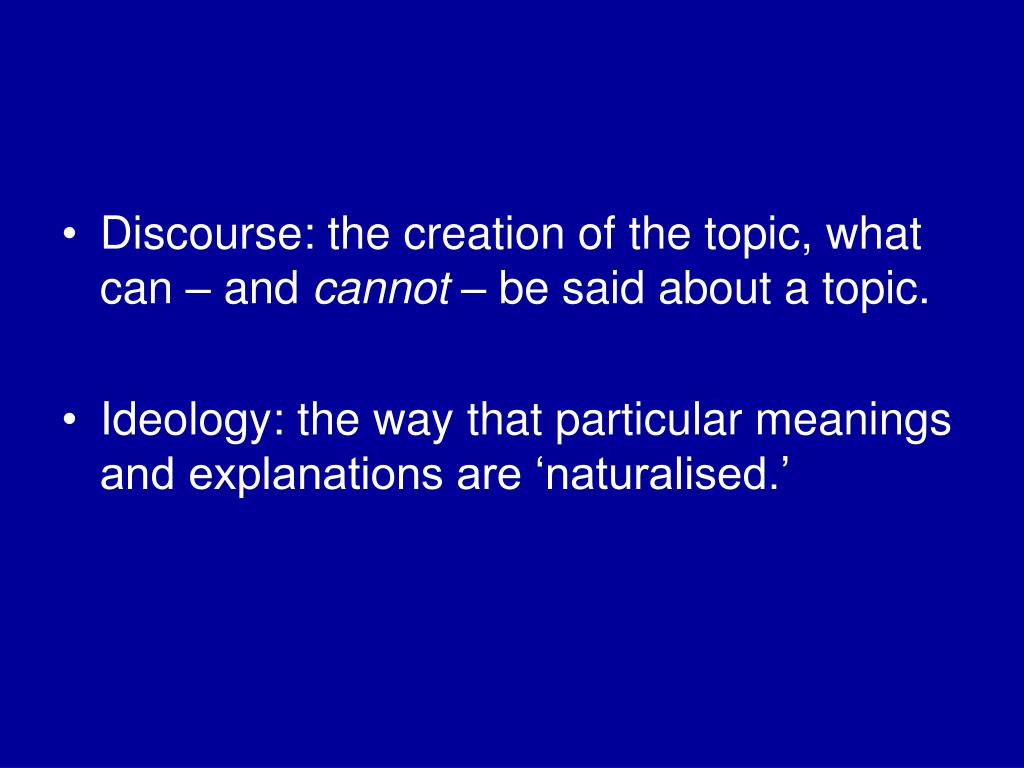 • Discourse: the creation of the topic, what can – and cannot – be said about a topic.

• Ideology: the way that particular meanings and explanations are ‘naturalised.’